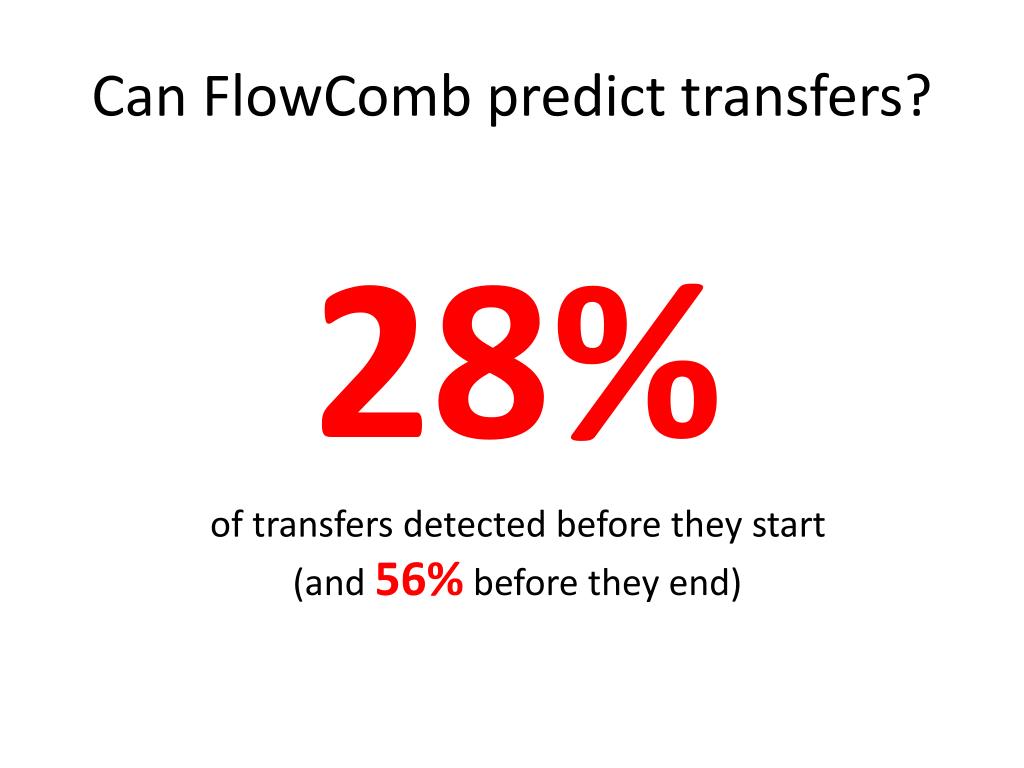 Can FlowComb predict transfers?

28%

of transfers detected before they start
(and 56% before they end)